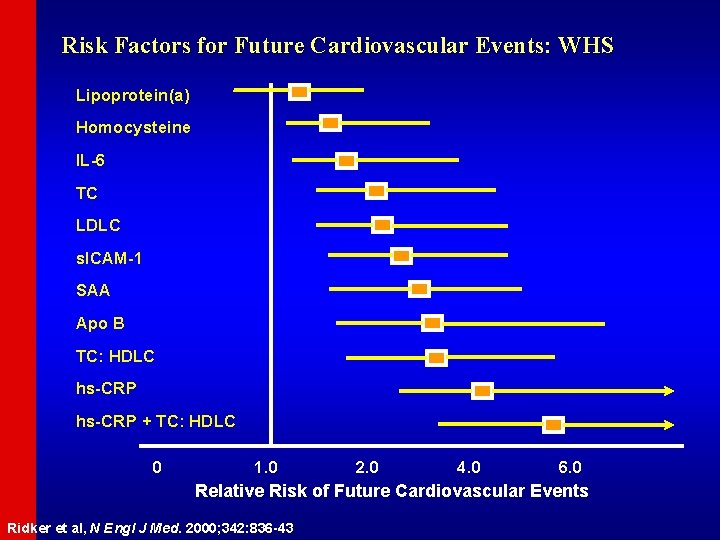 Risk Factors for Future Cardiovascular Events: WHS

Lipoprotein(a)
Homocysteine
IL-6
TC
LDLC
sICAM-1
SAA
Apo B
TC: HDLC
hs-CRP
hs-CRP + TC: HDLC

0
1.0
2.0
4.0
6.0
Relative Risk of Future Cardiovascular Events

Ridker et al, N Engl J Med. 2000;342:836-43